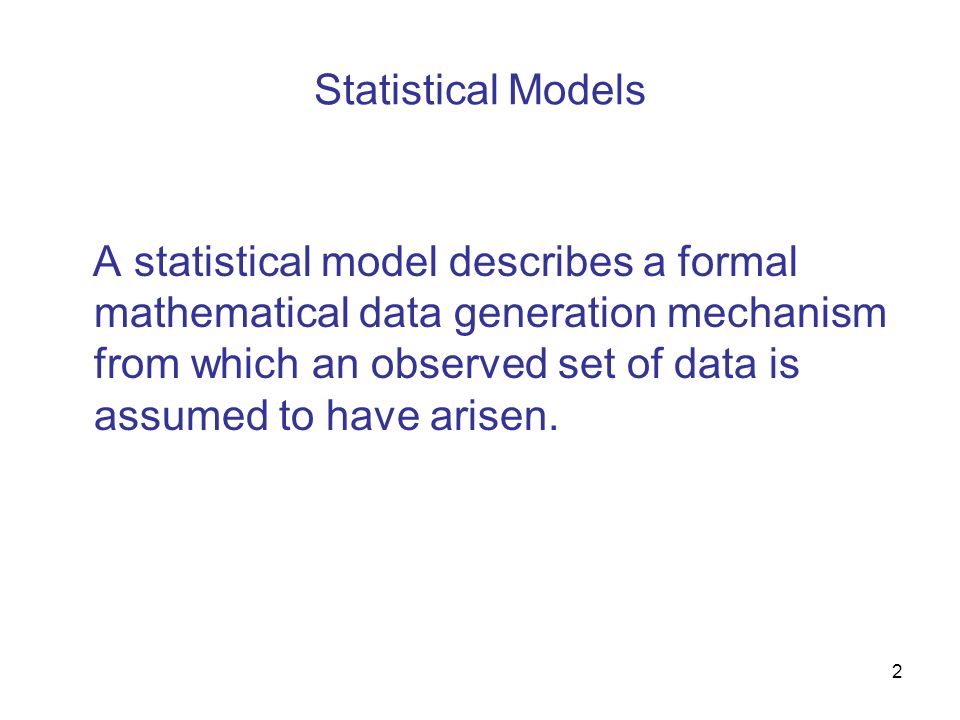 Statistical Models

A statistical model describes a formal mathematical data generation mechanism from which an observed set of data is assumed to have arisen.

2